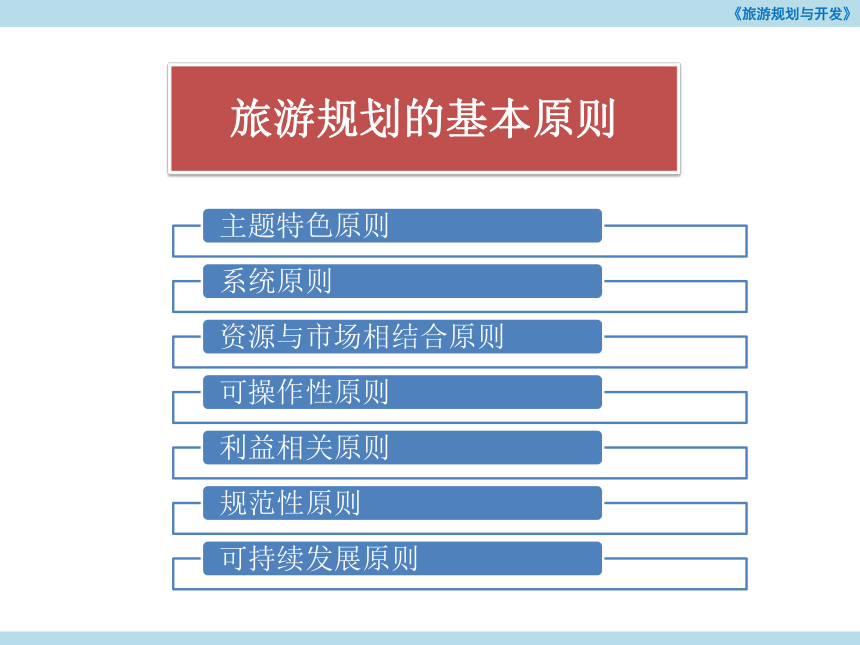 《旅游规划与开发》

旅游规划的基本原则

主题特色原则

系统原则

资源与市场相结合原则

可操作性原则

利益相关原则

规范性原则

可持续发展原则